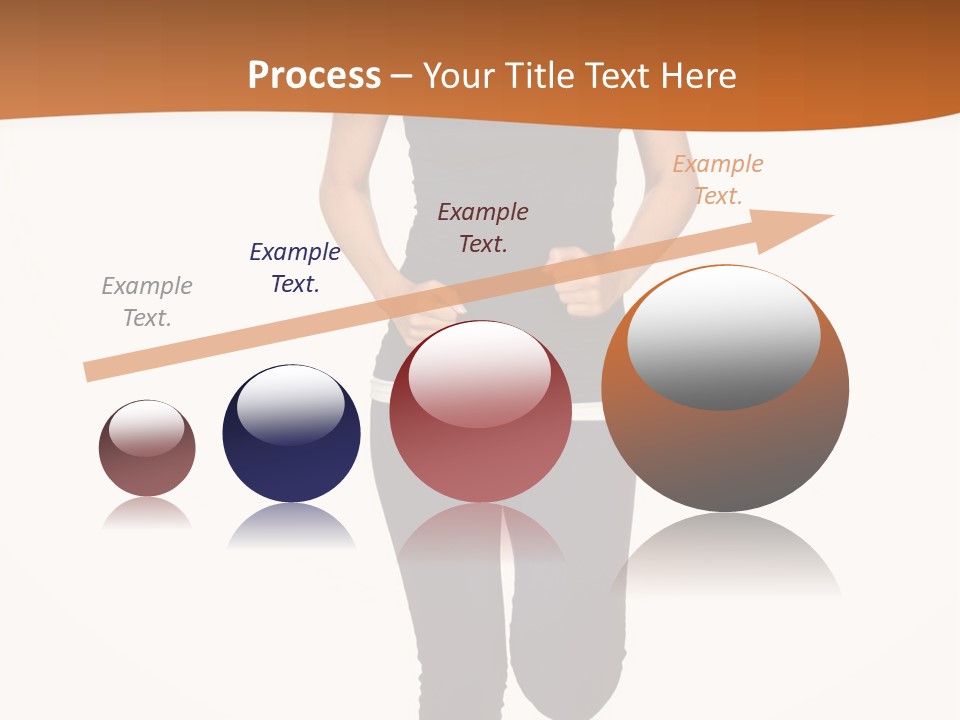 Process – Your Title Text Here

Example Text.

Example Text.

Example Text.

Example Text.